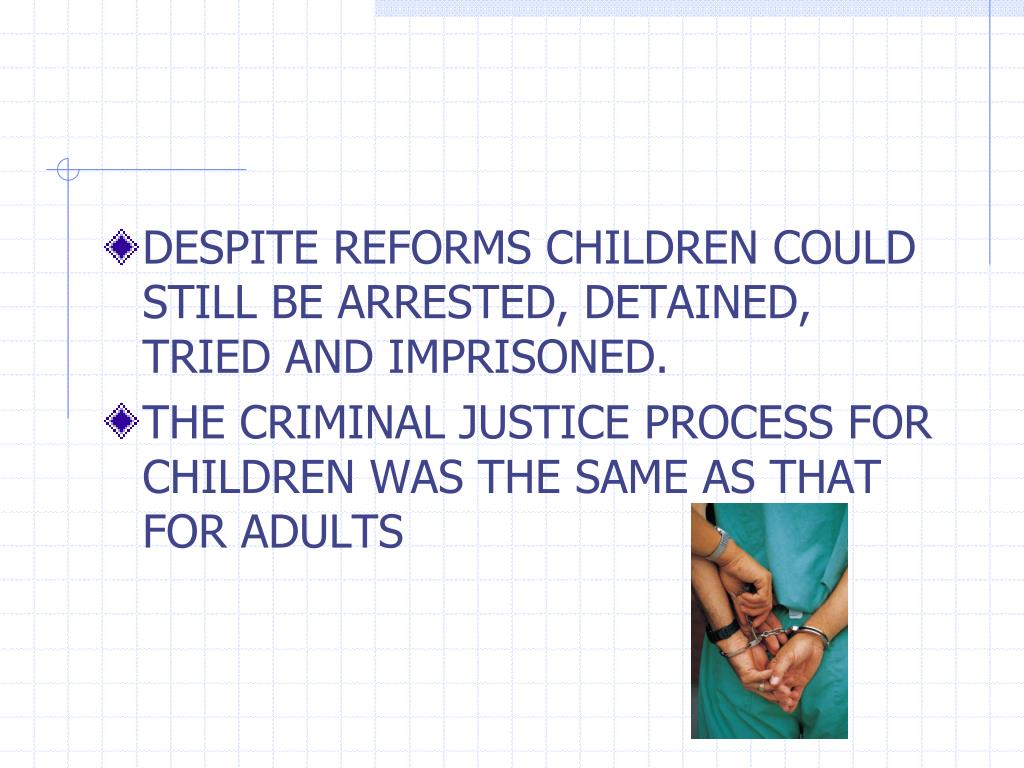 DESPITE REFORMS CHILDREN COULD STILL BE ARRESTED, DETAINED, TRIED AND IMPRISONED.

THE CRIMINAL JUSTICE PROCESS FOR CHILDREN WAS THE SAME AS THAT FOR ADULTS